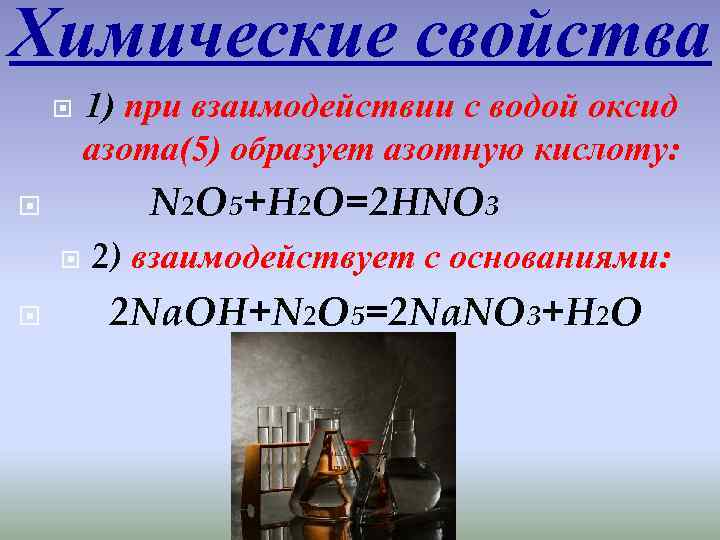 Химические свойства

1) при взаимодействии с водой оксид азота(5) образует азотную кислоту:

$N_2O_5+H_2O=2HNO_3$

2) взаимодействует с основаниями:

$2NaOH+N_2O_5=2NaNO_3+H_2O$